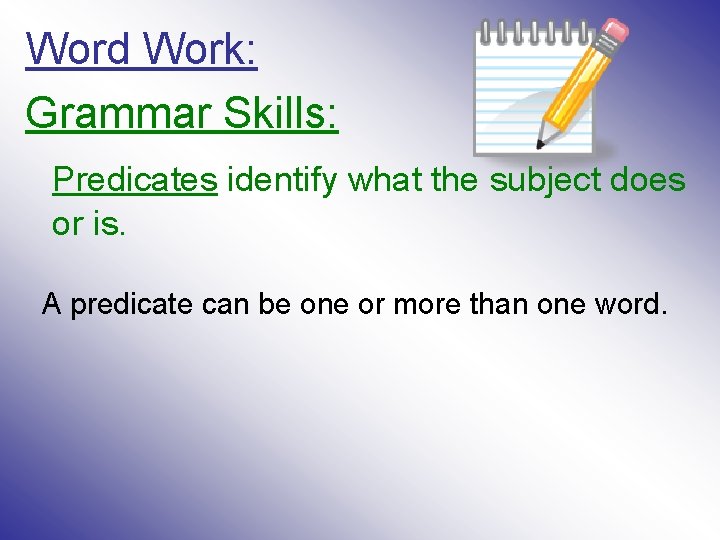 Word Work:

Grammar Skills:

Predicates identify what the subject does or is.

A predicate can be one or more than one word.